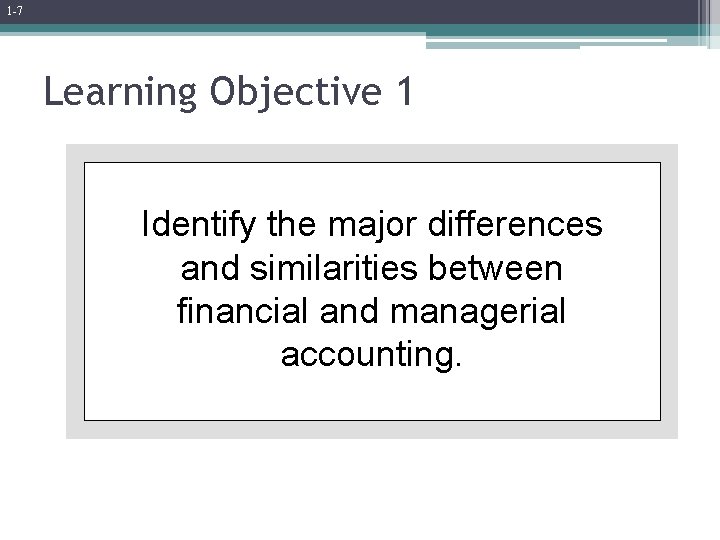 1-7

Learning Objective 1

Identify the major differences and similarities between financial and managerial accounting.